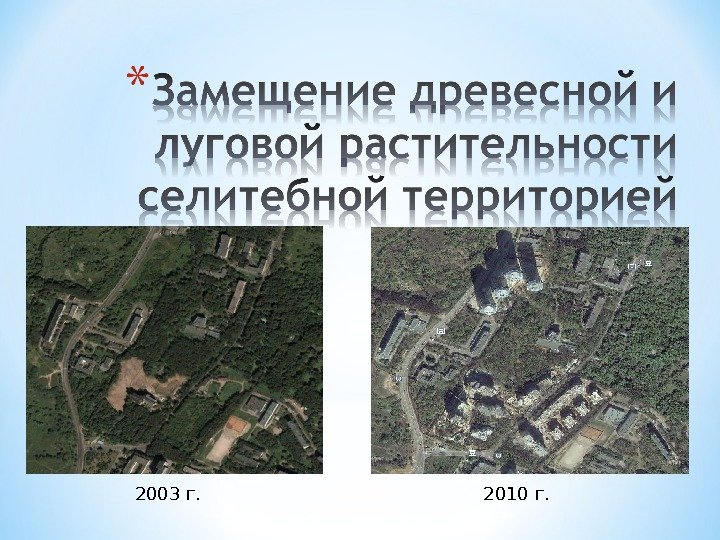 *Замещение древесной и луговой растительности селитебной территорией

2003 г.

2010 г.